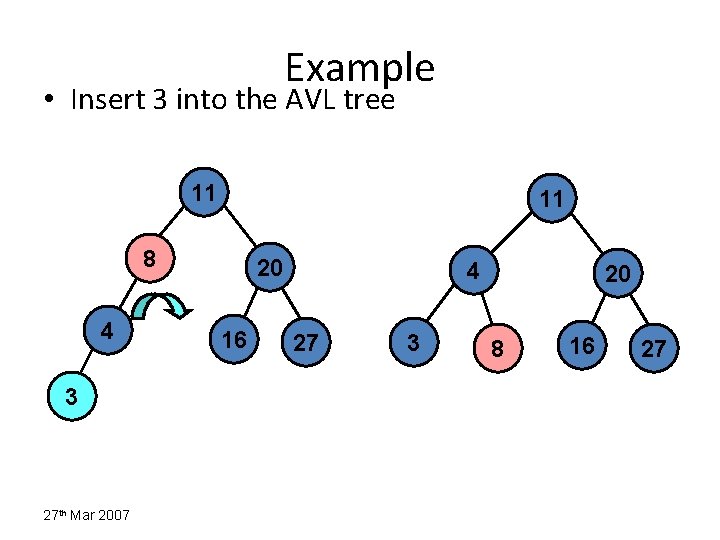 Example

• Insert 3 into the AVL tree

11

8

20

4

16

27

3

11

4

20

3

8

16

27

27th Mar 2007